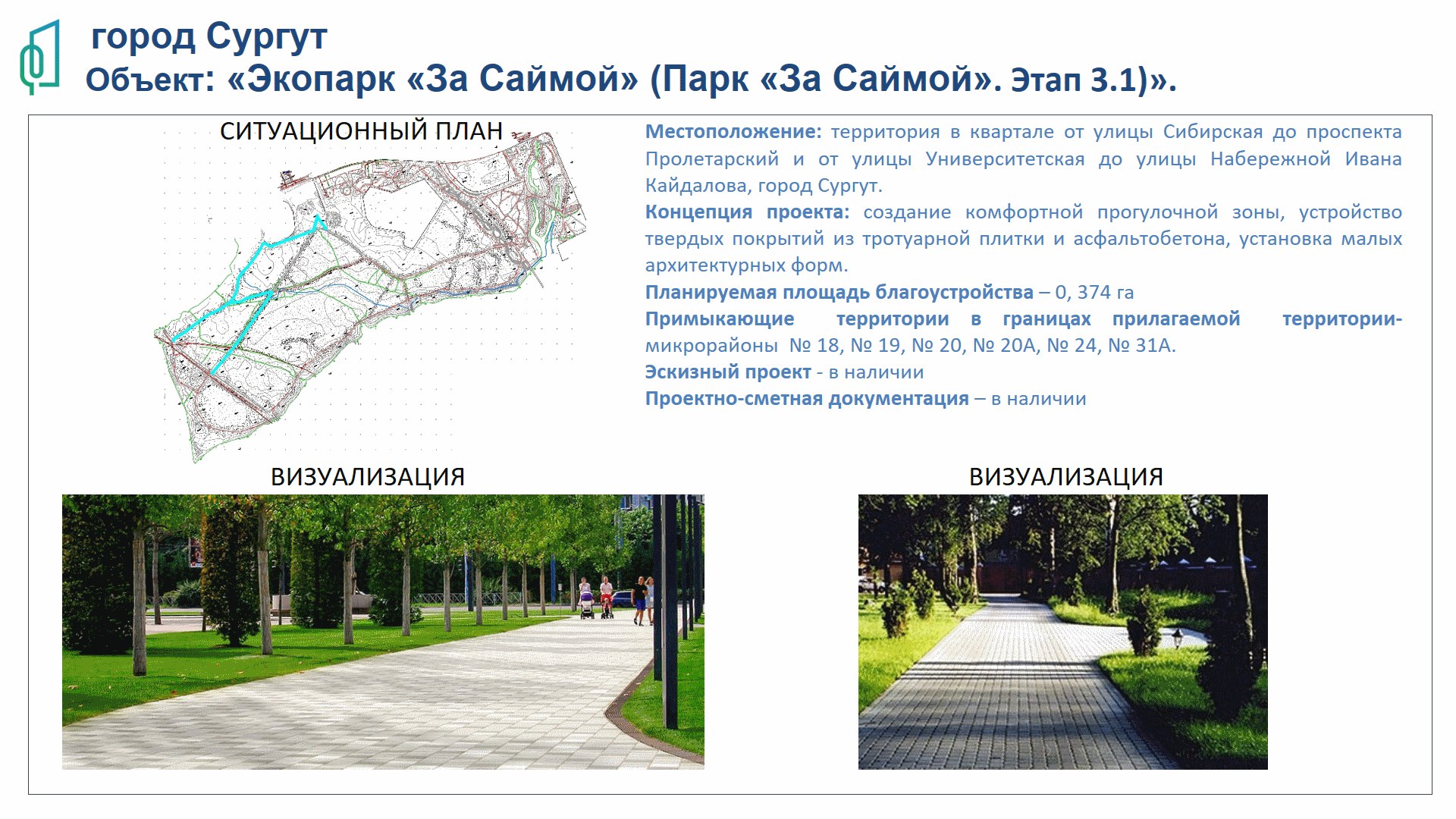 город Сургут
Объект: «Экопарк «За Саймой» (Парк «За Саймой». Этап 3.1)».

СИТУАЦИОННЫЙ ПЛАН

Местоположение: территория в квартале от улицы Сибирская до проспекта Пролетарский и от улицы Университетская до улицы Набережной Ивана Кайдалова, город Сургут.
Концепция проекта: создание комфортной прогулочной зоны, устройство твердых покрытий из тротуарной плитки и асфальтобетона, установка малых архитектурных форм.
Планируемая площадь благоустройства – 0, 374 га
Примыкающие территории в границах прилагаемой территории- микрорайоны № 18, № 19, № 20, № 20А, № 24, № 31А.
Эскизный проект - в наличии
Проектно-сметная документация – в наличии

ВИЗУАЛИЗАЦИЯ

ВИЗУАЛИЗАЦИЯ